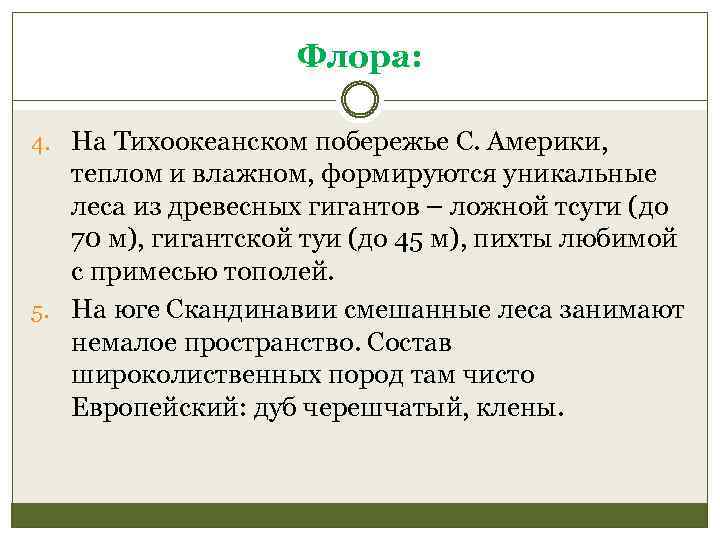 Флора:

4. На Тихоокеанском побережье С. Америки, теплом и влажном, формируются уникальные леса из древесных гигантов – ложной тсуги (до 70 м), гигантской туи (до 45 м), пихты любимой с примесью тополей.

5. На юге Скандинавии смешанные леса занимают немалое пространство. Состав широколиственных пород там чисто Европейский: дуб черешчатый, клены.